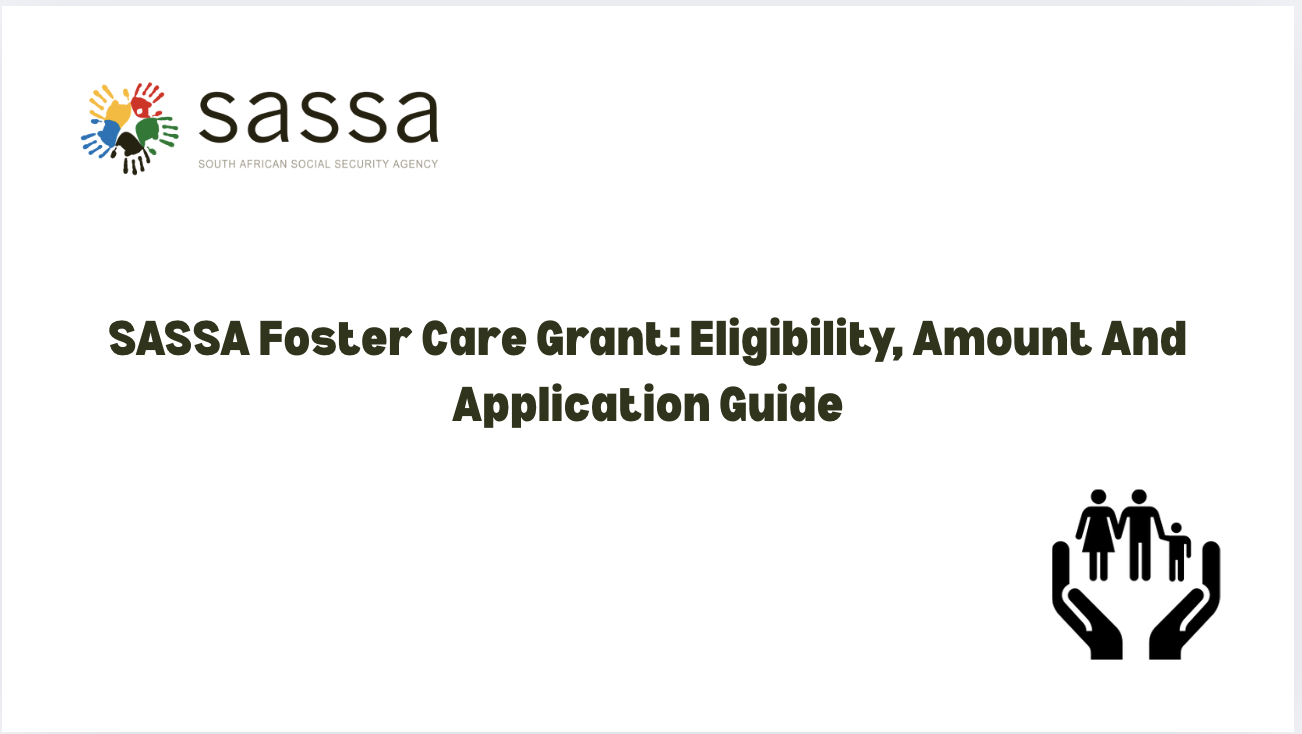 sassa
SOUTH AFRICAN SOCIAL SECURITY AGENCY

SASSA Foster Care Grant: Eligibility, Amount And Application Guide